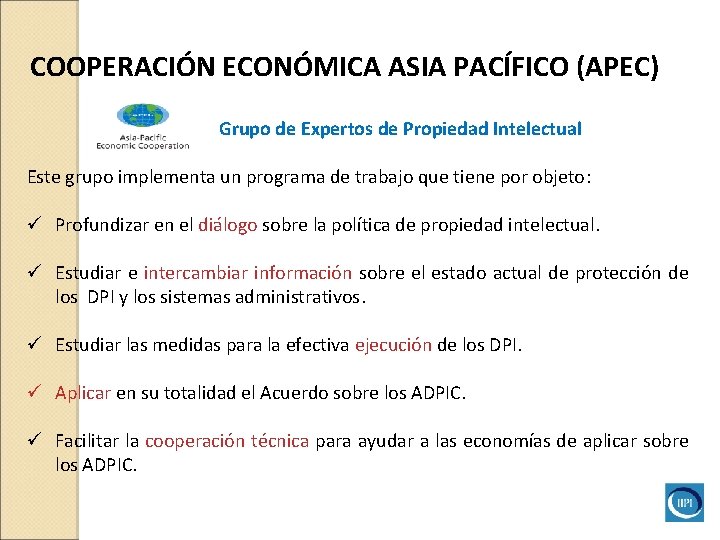 COOPERACIÓN ECONÓMICA ASIA PACÍFICO (APEC)

Asia-Pacific Economic Cooperation

Grupo de Expertos de Propiedad Intelectual

Este grupo implementa un programa de trabajo que tiene por objeto:

✓ Profundizar en el diálogo sobre la política de propiedad intelectual.

✓ Estudiar e intercambiar información sobre el estado actual de protección de los DPI y los sistemas administrativos.

✓ Estudiar las medidas para la efectiva ejecución de los DPI.

✓ Aplicar en su totalidad el Acuerdo sobre los ADPIC.

✓ Facilitar la cooperación técnica para ayudar a las economías de aplicar sobre los ADPIC.

IIPI